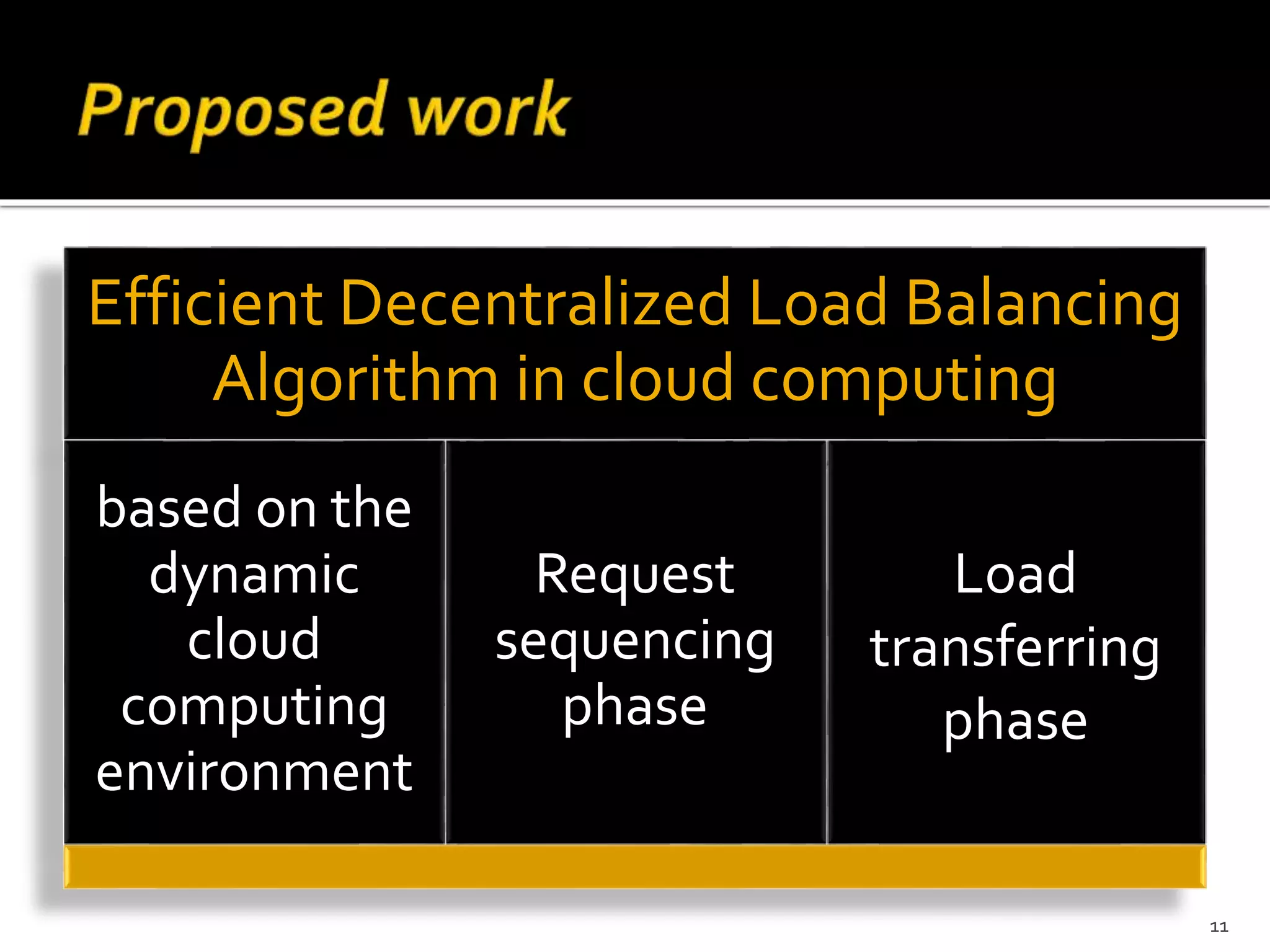 Proposed work

Efficient Decentralized Load Balancing Algorithm in cloud computing

based on the dynamic cloud computing environment

Request sequencing phase

Load transferring phase

11